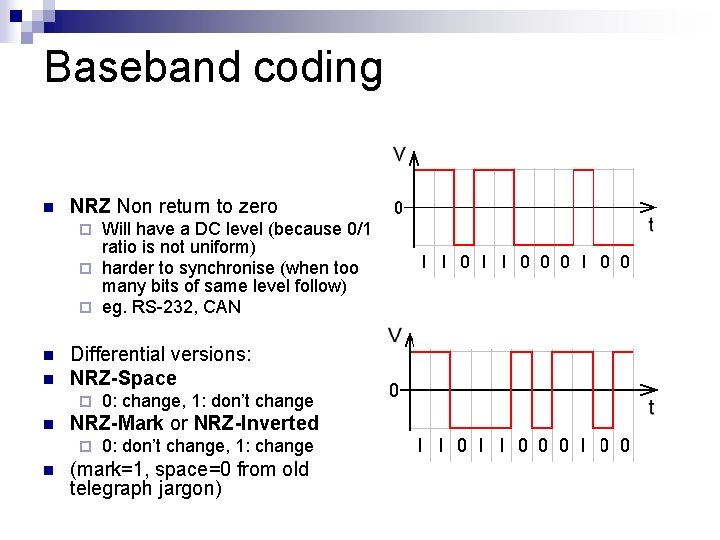 Baseband coding

NRZ Non return to zero
Will have a DC level (because 0/1 ratio is not uniform)
harder to synchronise (when too many bits of same level follow)
eg. RS-232, CAN

Differential versions:
NRZ-Space
0: change, 1: don't change
NRZ-Mark or NRZ-Inverted
0: don't change, 1: change
(mark=1, space=0 from old telegraph jargon)

V
0
t
I I 0 I I 0 0 0 I 0 0

V
0
t
I I 0 I I 0 0 0 I 0 0